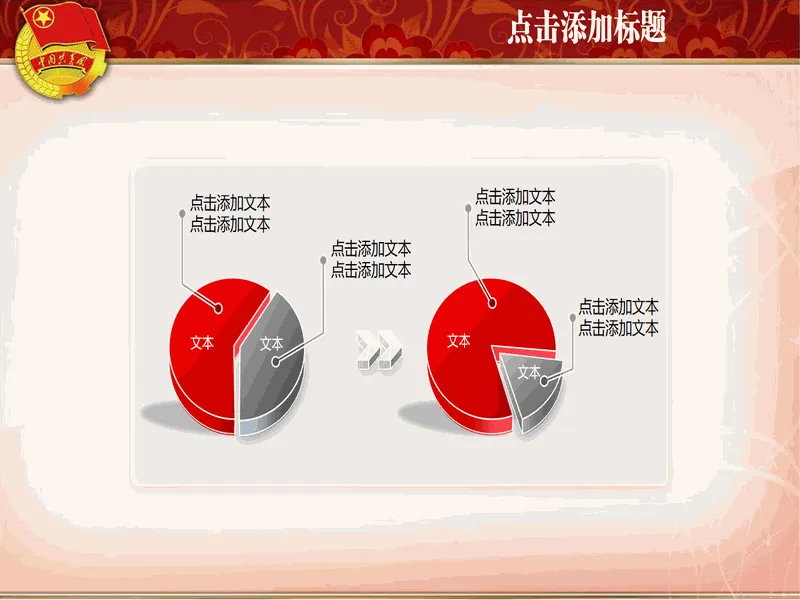 中国共青团

点击添加标题

点击添加文本
点击添加文本

点击添加文本
点击添加文本

文本

文本

点击添加文本
点击添加文本

点击添加文本
点击添加文本

文本

文本